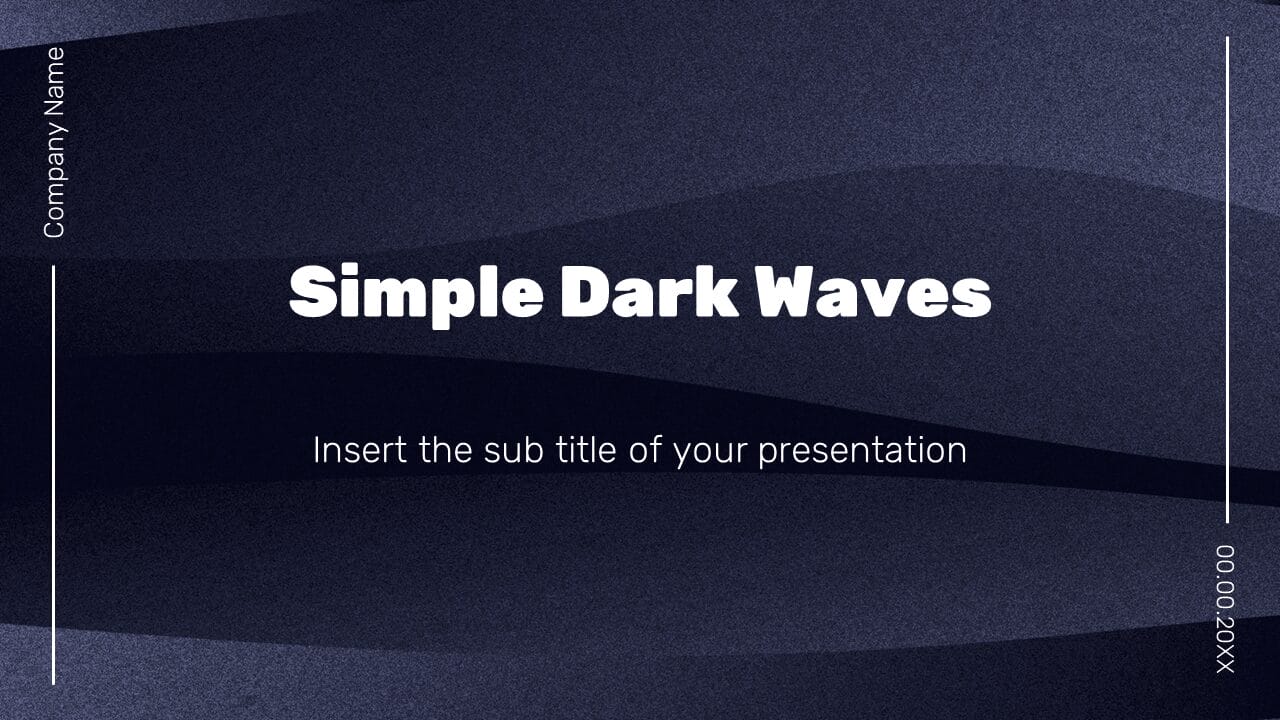 Company Name

Simple Dark Waves

Insert the sub title of your presentation

00.00.20XX